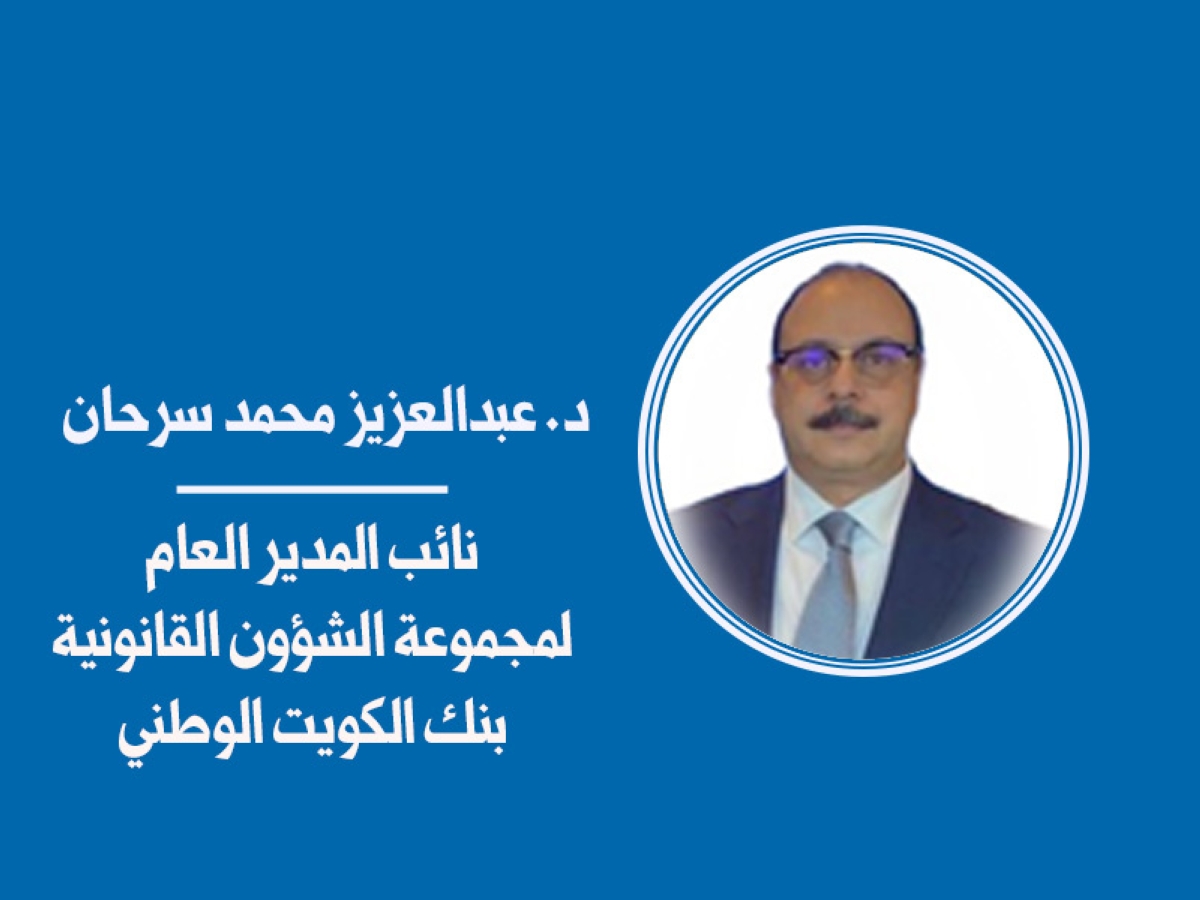 د. عبدالعزيز محمد سرحان

نائب المدير العام
لمجموعة الشؤون القانونية
بنك الكويت الوطني